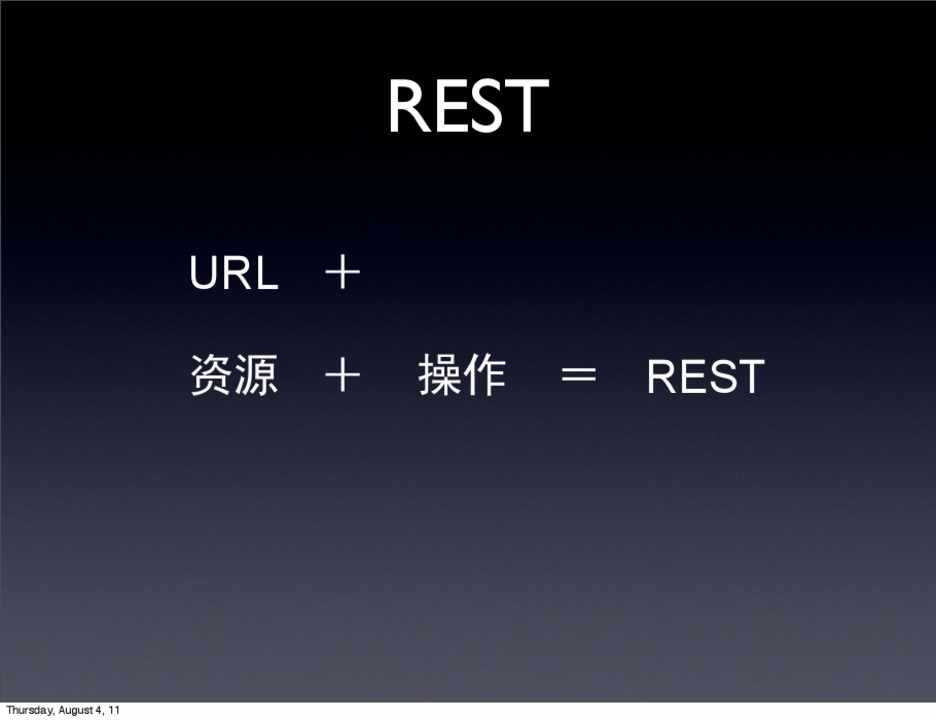 REST

URL ＋

资源 ＋ 操作 ＝ REST

Thursday, August 4, 11